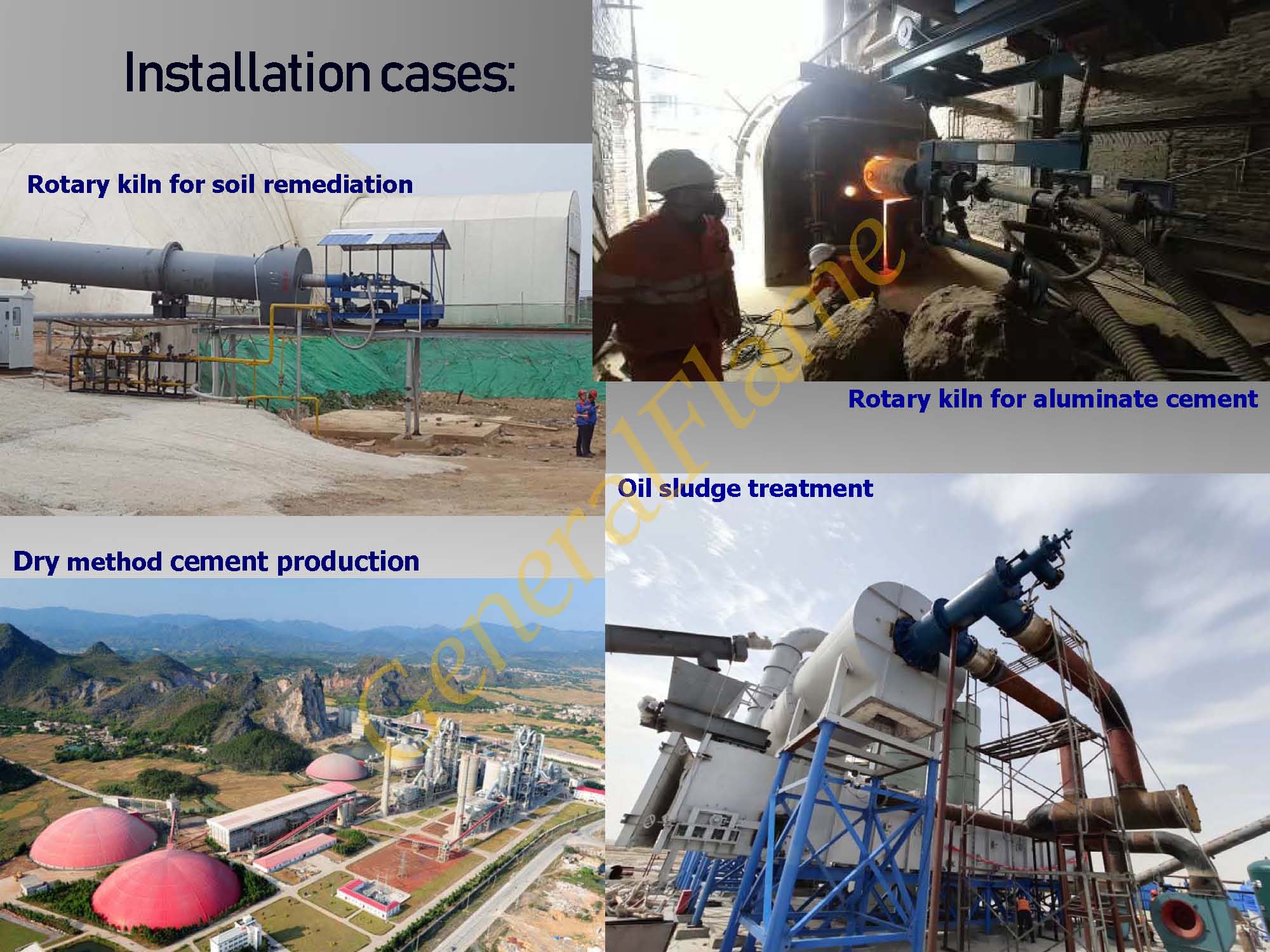 Installation cases:

Rotary kiln for soil remediation

Rotary kiln for aluminate cement

Oil sludge treatment

Dry method cement production

GeneralFlame